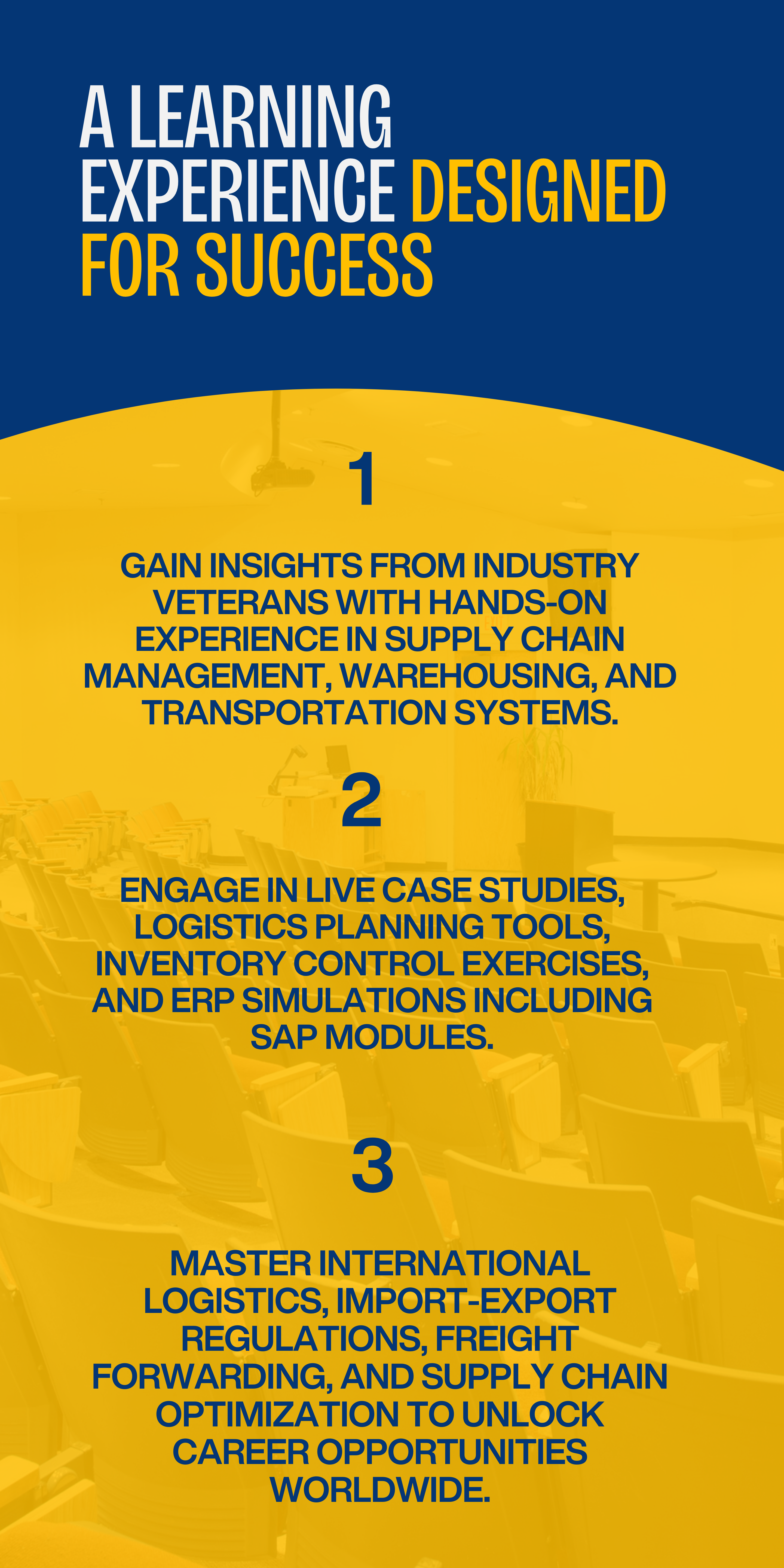 A LEARNING EXPERIENCE DESIGNED FOR SUCCESS

1

GAIN INSIGHTS FROM INDUSTRY VETERANS WITH HANDS-ON EXPERIENCE IN SUPPLY CHAIN MANAGEMENT, WAREHOUSING, AND TRANSPORTATION SYSTEMS.

2

ENGAGE IN LIVE CASE STUDIES, LOGISTICS PLANNING TOOLS, INVENTORY CONTROL EXERCISES, AND ERP SIMULATIONS INCLUDING SAP MODULES.

3

MASTER INTERNATIONAL LOGISTICS, IMPORT-EXPORT REGULATIONS, FREIGHT FORWARDING, AND SUPPLY CHAIN OPTIMIZATION TO UNLOCK CAREER OPPORTUNITIES WORLDWIDE.